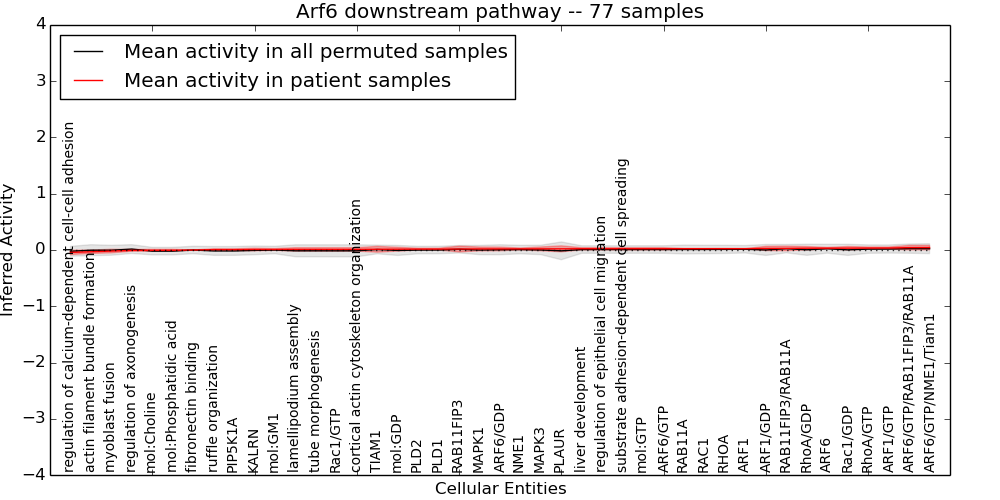 Arf6 downstream pathway -- 77 samples

Mean activity in all permuted samples
Mean activity in patient samples

Inferred Activity

4
3
2
1
0
−1
−2
−3
−4

regulation of calcium-dependent cell-cell adhesion
actin filament bundle formation
myoblast fusion
regulation of axonogenesis
mol:Choline
mol:Phosphatidic acid
fibronectin binding
ruffle organization
PIP5K1A
KALRN
mol:GM1
lamellipodium assembly
tube morphogenesis
Rac1/GTP
cortical actin cytoskeleton organization
TIAM1
mol:GDP
PLD2
PLD1
RAB11FIP3
MAPK1
ARF6/GDP
NME1
MAPK3
PLAUR
liver development
regulation of epithelial cell migration
substrate adhesion-dependent cell spreading
mol:GTP
ARF6/GTP
RAB11A
RAC1
RHOA
ARF1
ARF1/GDP
RAB11FIP3/RAB11A
RhoA/GDP
ARF6
Rac1/GDP
RhoA/GTP
ARF1/GTP
ARF6/GTP/RAB11FIP3/RAB11A
ARF6/GTP/NME1/Tiam1

Cellular Entities